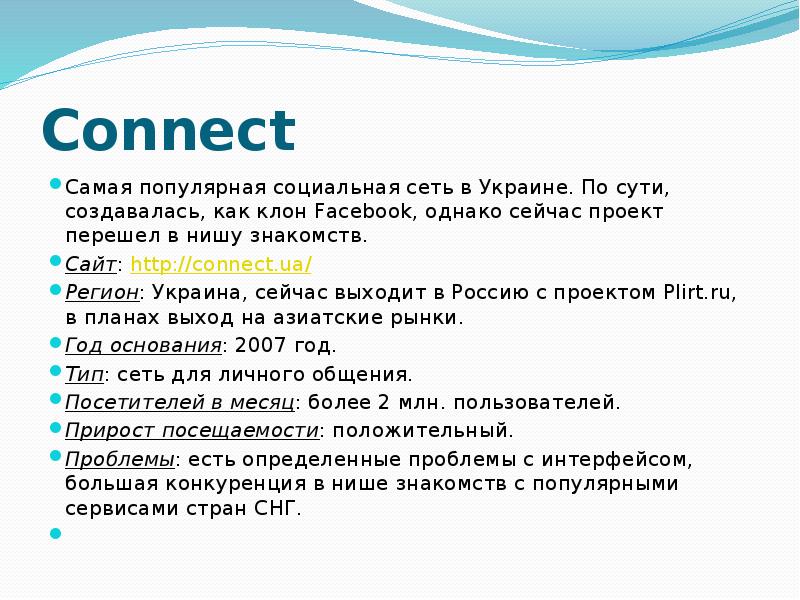 Connect

Самая популярная социальная сеть в Украине. По сути, создавалась, как клон Facebook, однако сейчас проект перешел в нишу знакомств.

Сайт: http://connect.ua/

Регион: Украина, сейчас выходит в Россию с проектом Plirt.ru, в планах выход на азиатские рынки.

Год основания: 2007 год.

Тип: сеть для личного общения.

Посетителей в месяц: более 2 млн. пользователей.

Прирост посещаемости: положительный.

Проблемы: есть определенные проблемы с интерфейсом, большая конкуренция в нише знакомств с популярными сервисами стран СНГ.